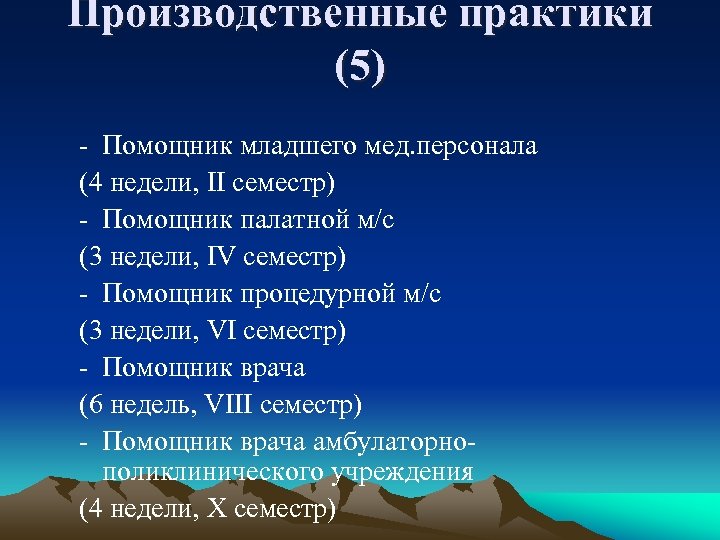 Производственные практики (5)

- Помощник младшего мед.персонала
(4 недели, II семестр)
- Помощник палатной м/с
(3 недели, IV семестр)
- Помощник процедурной м/с
(3 недели, VI семестр)
- Помощник врача
(6 недель, VIII семестр)
- Помощник врача амбулаторно-поликлинического учреждения
(4 недели, X семестр)